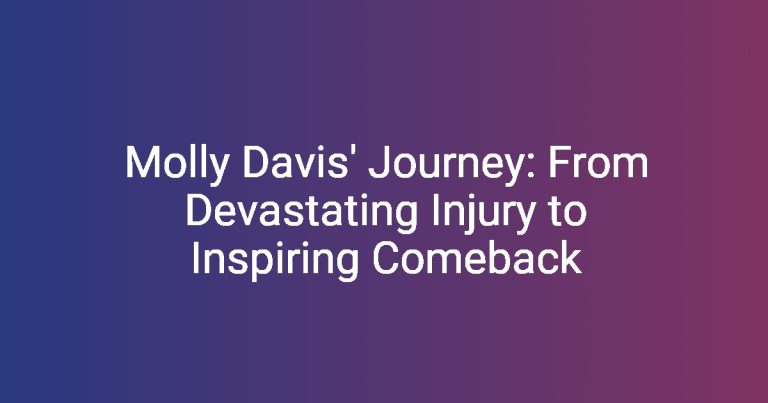 Molly Davis' Journey: From Devastating Injury to Inspiring Comeback